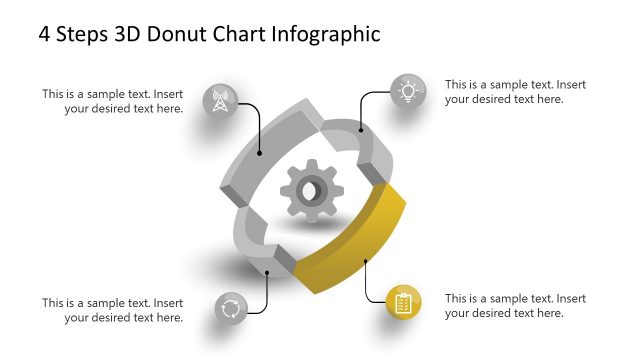 4 Steps 3D Donut Chart Infographic

This is a sample text. Insert your desired text here.

This is a sample text. Insert your desired text here.

This is a sample text. Insert your desired text here.

This is a sample text. Insert your desired text here.